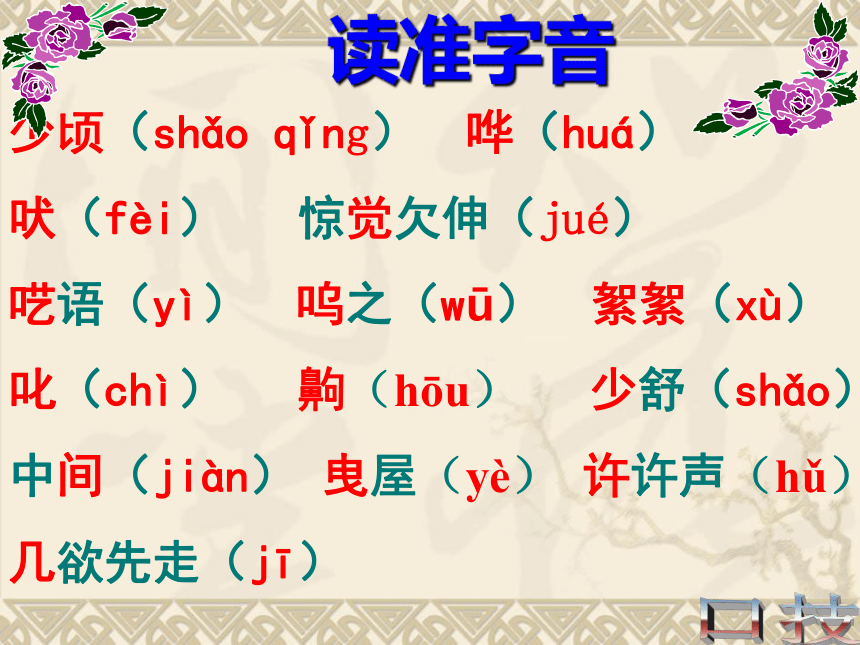 读准字音

少顷（shǎo qǐng） 哗（huá）

吠（fèi） 惊觉欠伸（jué）

呓语（yì） 呜之（wū） 絮絮（xù）

叱（chì） 齁（hōu） 少舒（shǎo）

中间（jiàn） 曳屋（yè） 许许声（hǔ）

几欲先走（jī）

口技